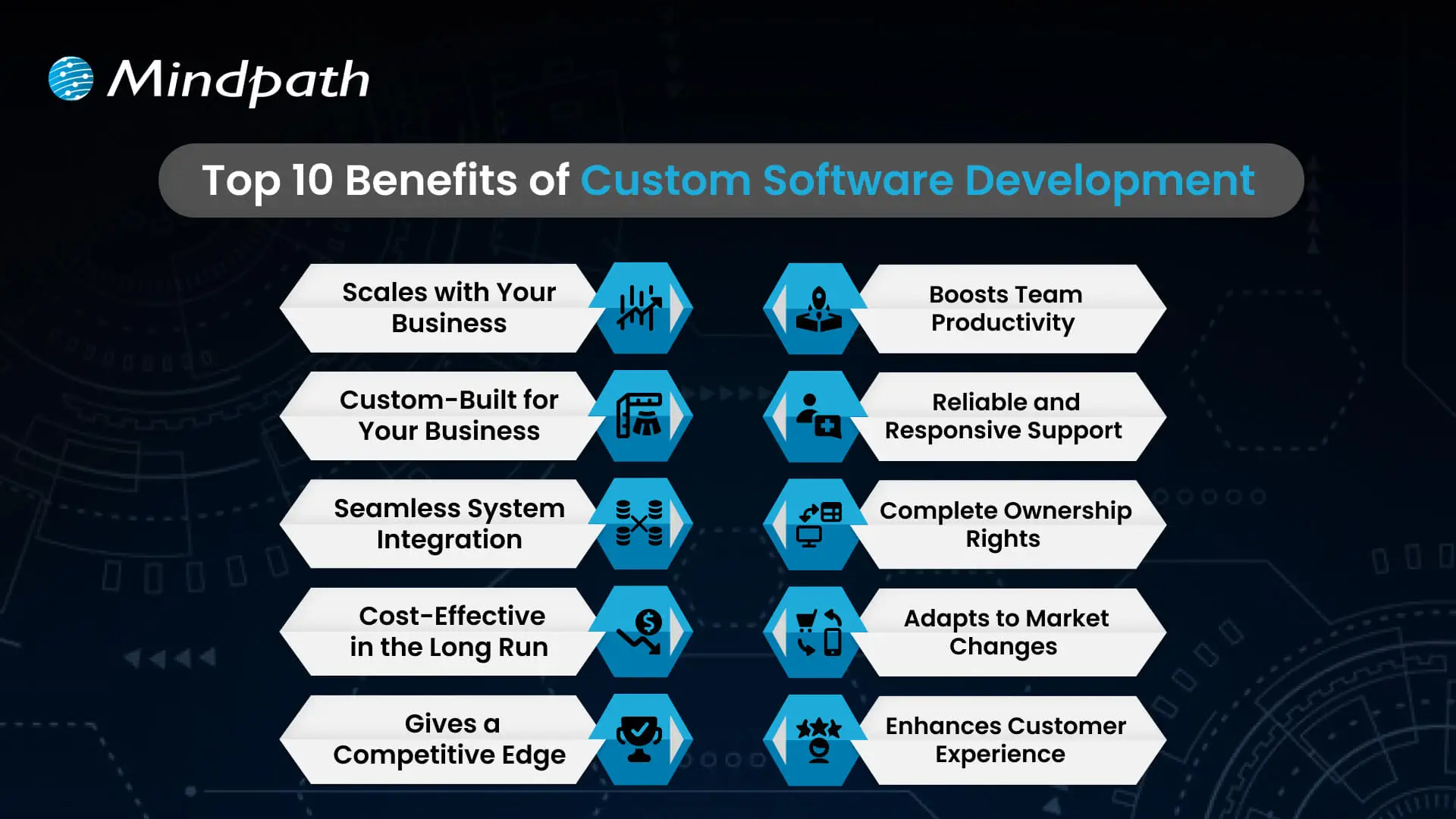 Mindpath

Top 10 Benefits of Custom Software Development

Scales with Your Business

Custom-Built for Your Business

Seamless System Integration

Cost-Effective in the Long Run

Gives a Competitive Edge

Boosts Team Productivity

Reliable and Responsive Support

Complete Ownership Rights

Adapts to Market Changes

Enhances Customer Experience